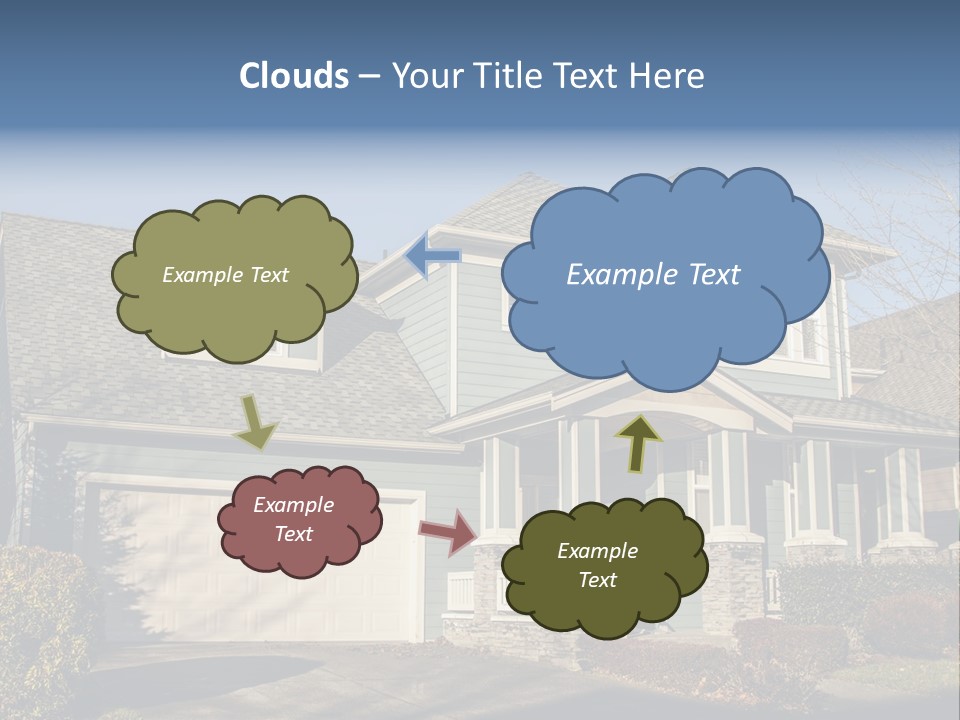 Clouds – Your Title Text Here

Example Text

Example Text

Example Text

Example Text